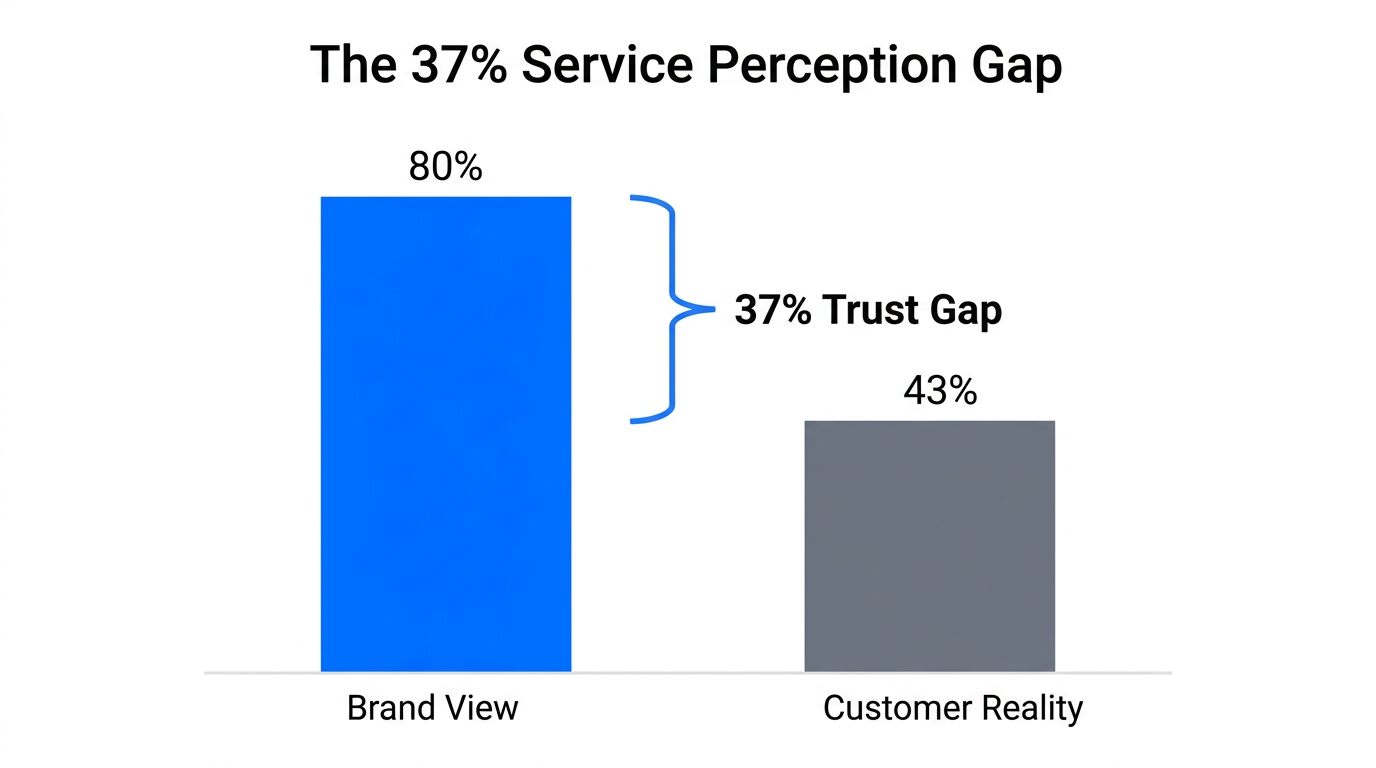 The 37% Service Perception Gap

80%

37% Trust Gap

43%

Brand View

Customer Reality